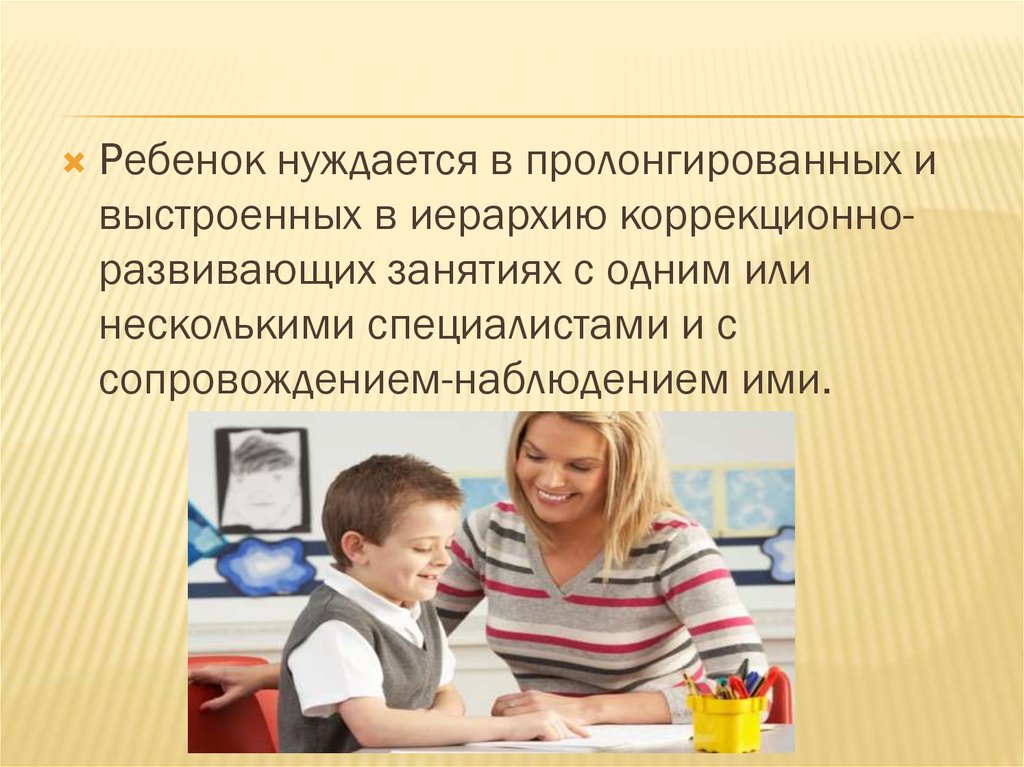 Ребенок нуждается в пролонгированных и выстроенных в иерархию коррекционно-развивающих занятиях с одним или несколькими специалистами и с сопровождением-наблюдением ими.